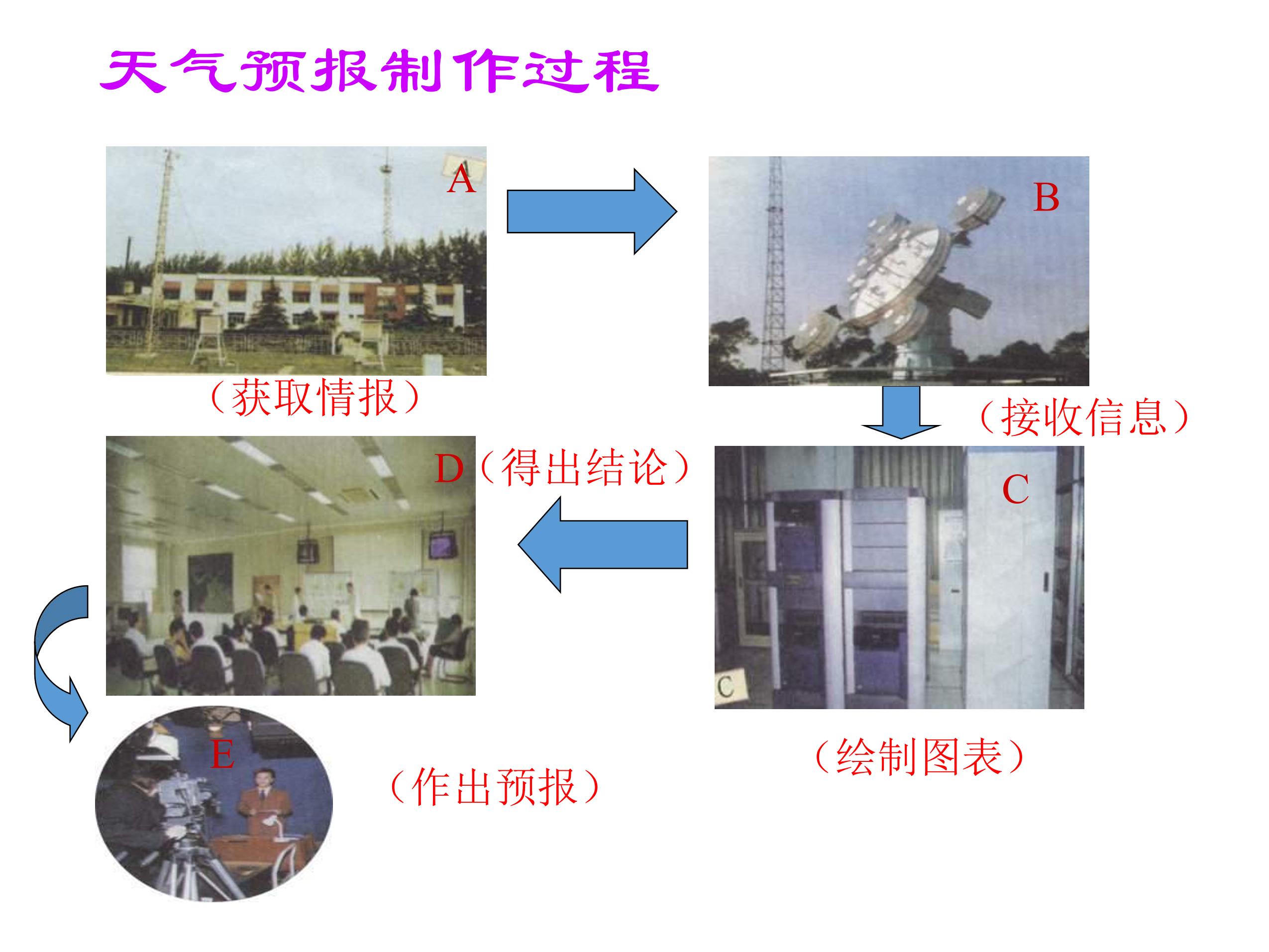 天气预报制作过程

A

（获取情报）

B

（接收信息）

D（得出结论）

C

C

（绘制图表）

E

（作出预报）